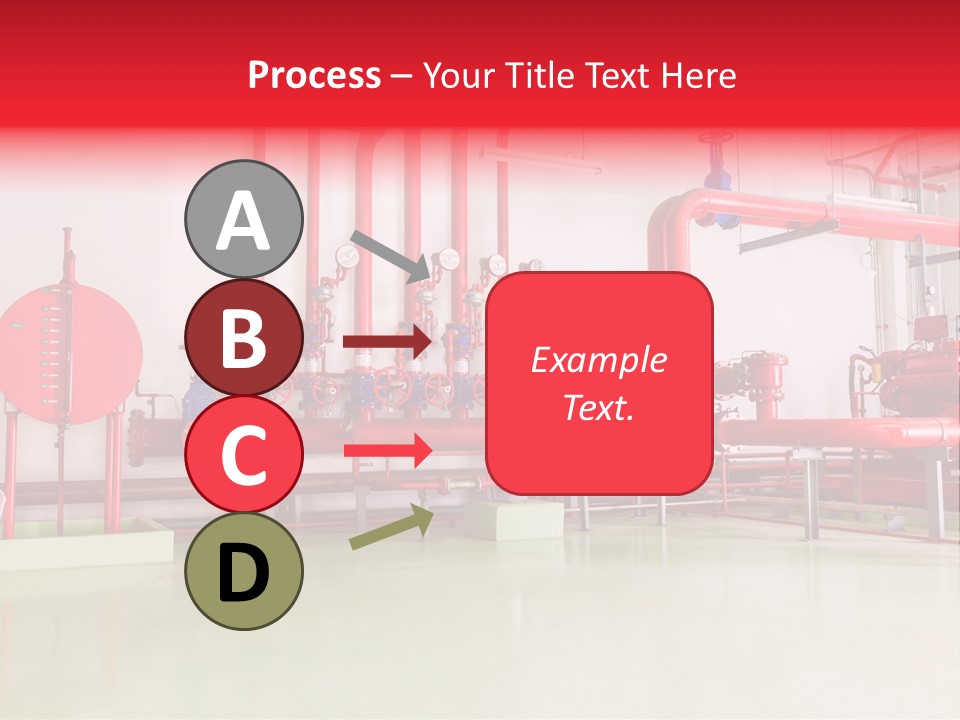 Process – Your Title Text Here

A

B

C

D

Example Text.